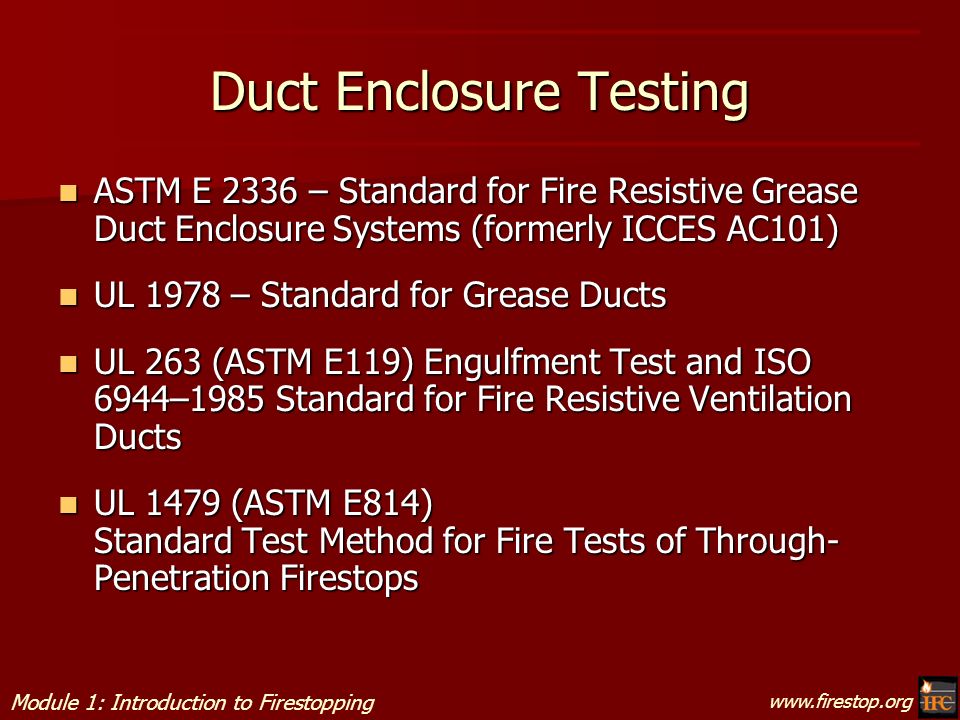 Duct Enclosure Testing

- ASTM E 2336 – Standard for Fire Resistive Grease Duct Enclosure Systems (formerly ICCES AC101)

- UL 1978 – Standard for Grease Ducts

- UL 263 (ASTM E119) Engulfment Test and ISO 6944–1985 Standard for Fire Resistive Ventilation Ducts

- UL 1479 (ASTM E814)
Standard Test Method for Fire Tests of Through-Penetration Firestops

Module 1: Introduction to Firestopping

www.firestop.org

IFC